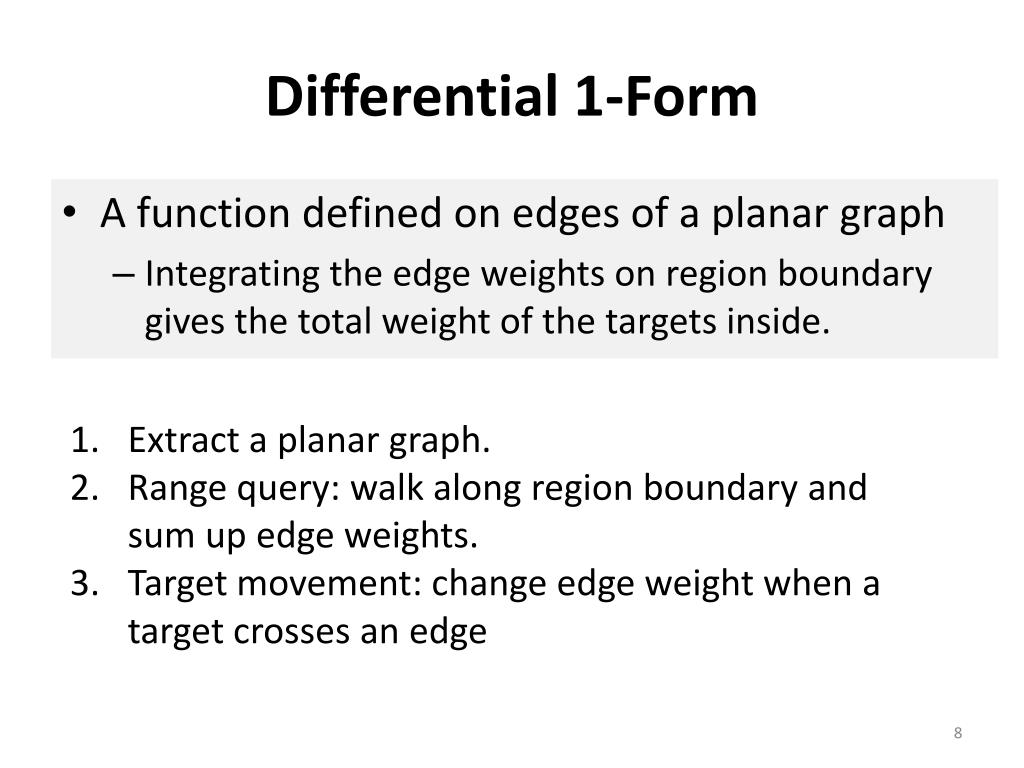 Differential 1-Form

• A function defined on edges of a planar graph
– Integrating the edge weights on region boundary gives the total weight of the targets inside.

1. Extract a planar graph.
2. Range query: walk along region boundary and sum up edge weights.
3. Target movement: change edge weight when a target crosses an edge

8